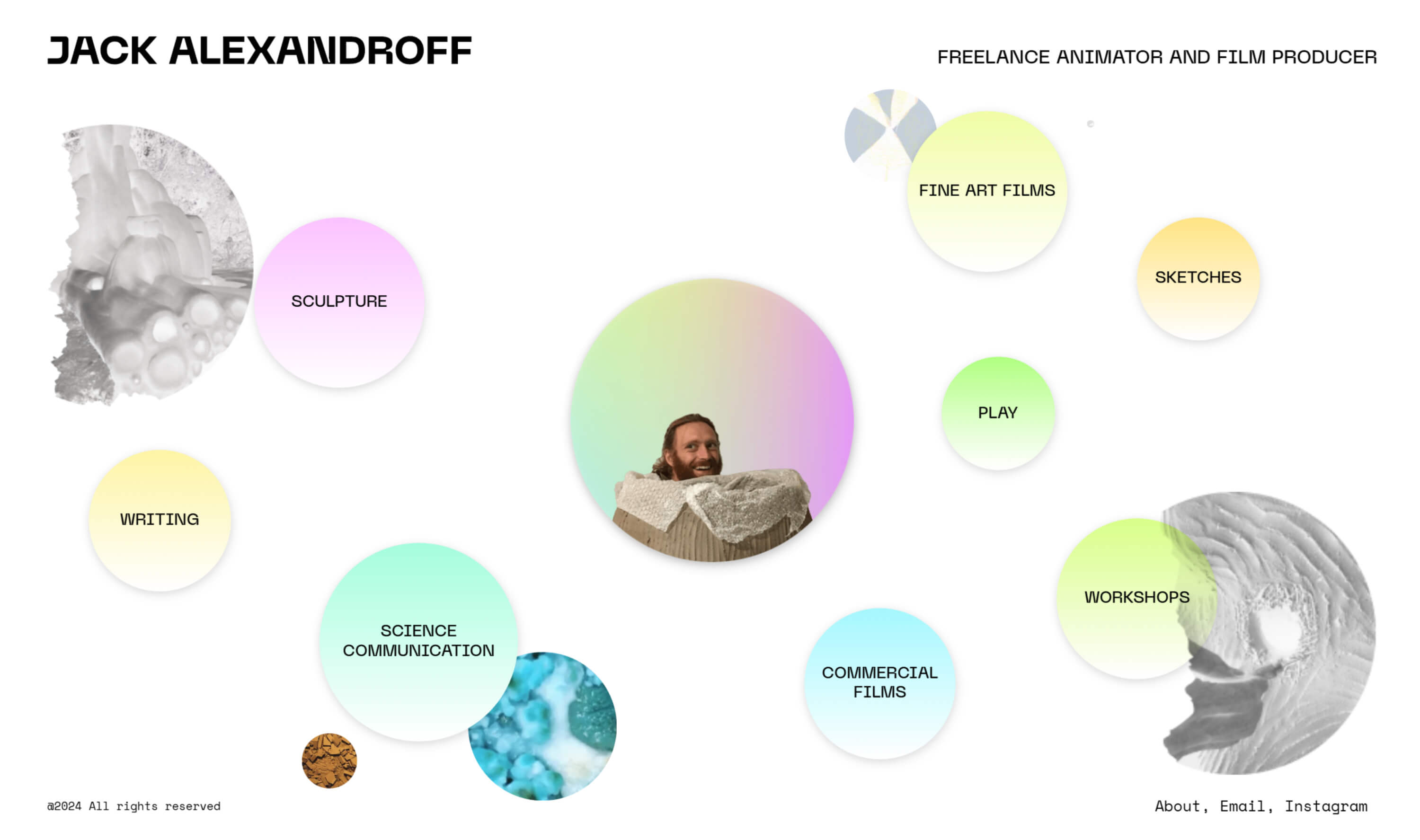 JACK ALEXANDROFF

FREELANCE ANIMATOR AND FILM PRODUCER

FINE ART FILMS

SCULPTURE

SKETCHES

PLAY

WRITING

WORKSHOPS

SCIENCE COMMUNICATION

COMMERCIAL FILMS

@2024 All rights reserved

About, Email, Instagram